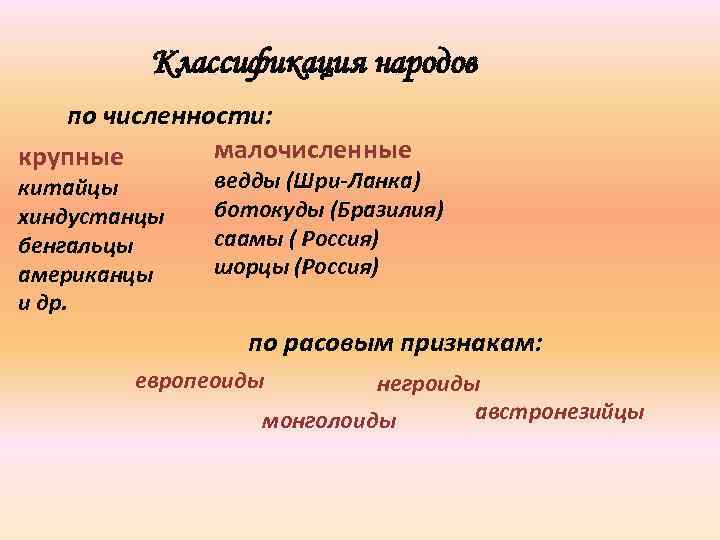 Классификация народов

по численности:

крупные
китайцы
хиндустанцы
бенгальцы
американцы
и др.

малочисленные
ведды (Шри-Ланка)
ботокуды (Бразилия)
саамы ( Россия)
шорцы (Россия)

по расовым признакам:

европеоиды

негроиды

монголоиды

австронезийцы